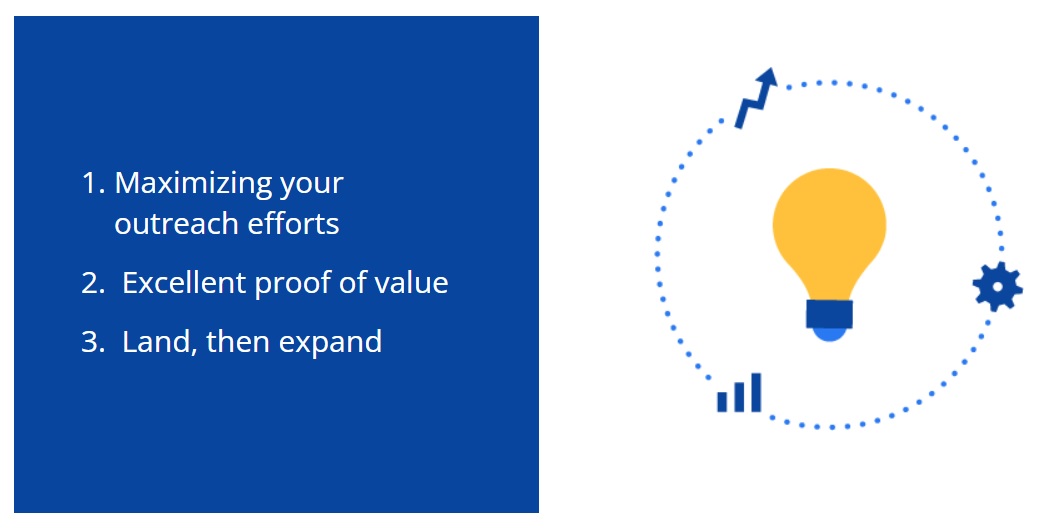 1. Maximizing your outreach efforts

2. Excellent proof of value

3. Land, then expand